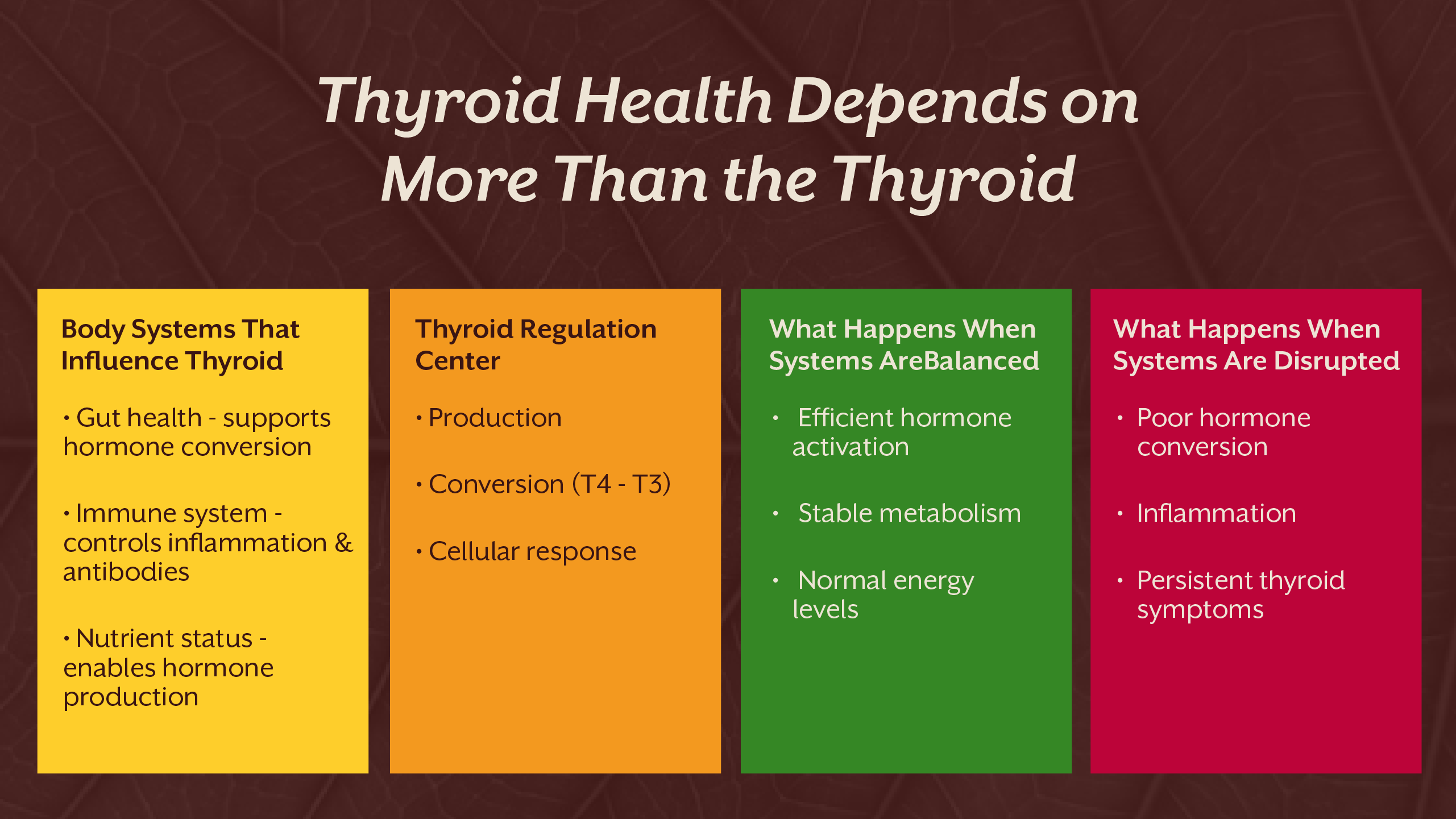 Thyroid Health Depends on More Than the Thyroid

Body Systems That Influence Thyroid

• Gut health - supports hormone conversion

• Immune system - controls inflammation & antibodies

• Nutrient status - enables hormone production

Thyroid Regulation Center

• Production

• Conversion (T4 - T3)

• Cellular response

What Happens When Systems AreBalanced

• Efficient hormone activation

• Stable metabolism

• Normal energy levels

What Happens When Systems Are Disrupted

• Poor hormone conversion

• Inflammation

• Persistent thyroid symptoms